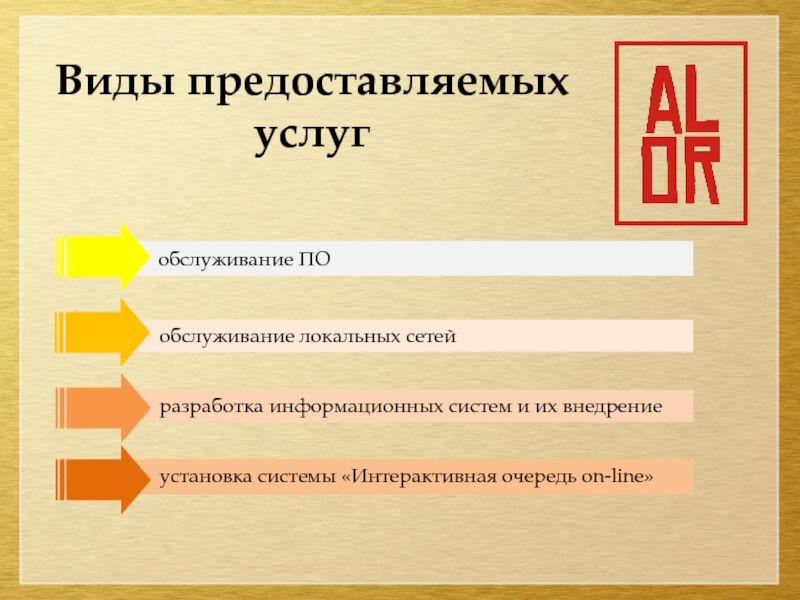 Виды предоставляемых услуг

AL
OR

обслуживание ПО

обслуживание локальных сетей

разработка информационных систем и их внедрение

установка системы «Интерактивная очередь on-line»